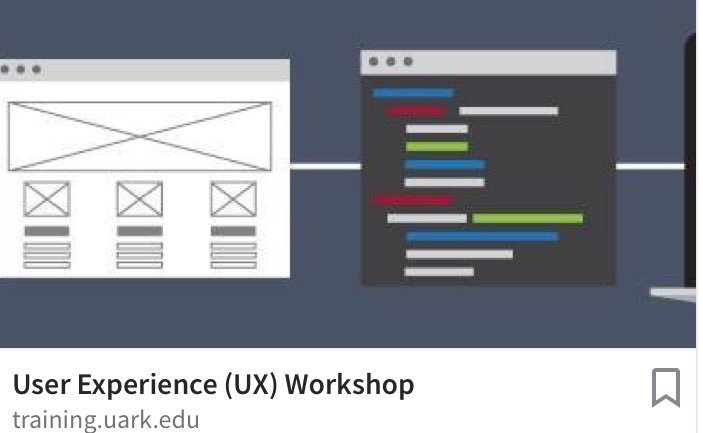 User Experience (UX) Workshop
training.uark.edu